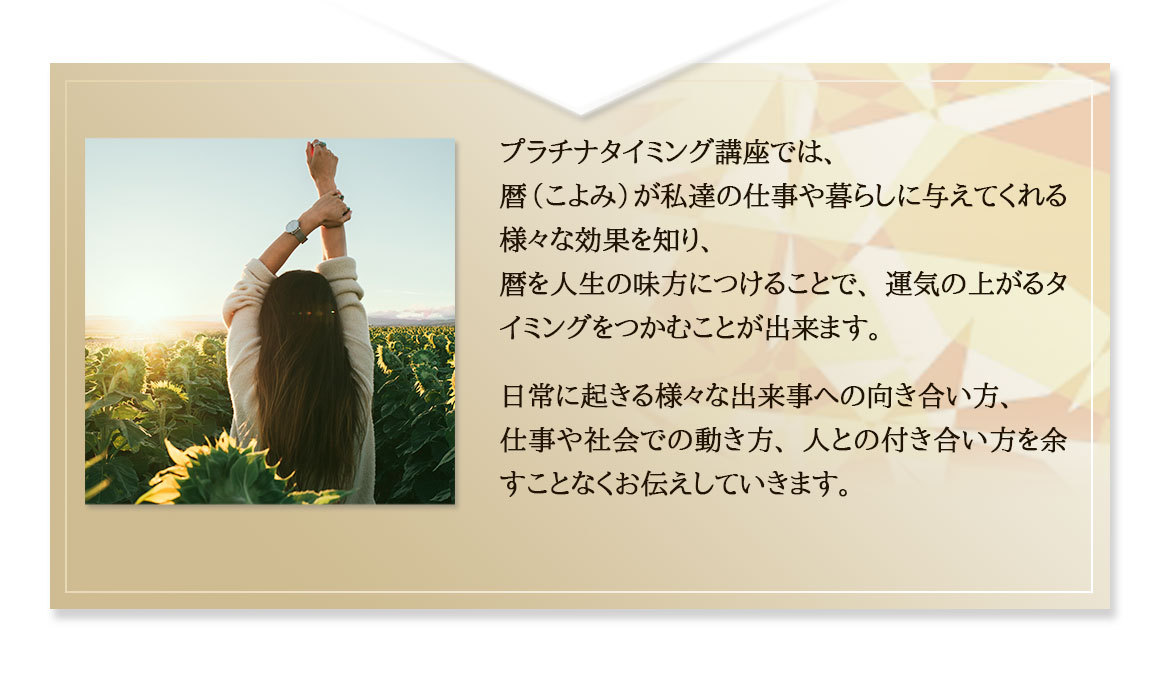 プラチナタイミング講座では、
暦（こよみ）が私達の仕事や暮らしに与えてくれる様々な効果を知り、
暦を人生の味方につけることで、運気の上がるタイミングをつかむことが出来ます。

日常に起きる様々な出来事への向き合い方、
仕事や社会での動き方、人との付き合い方を余すことなくお伝えしていきます。